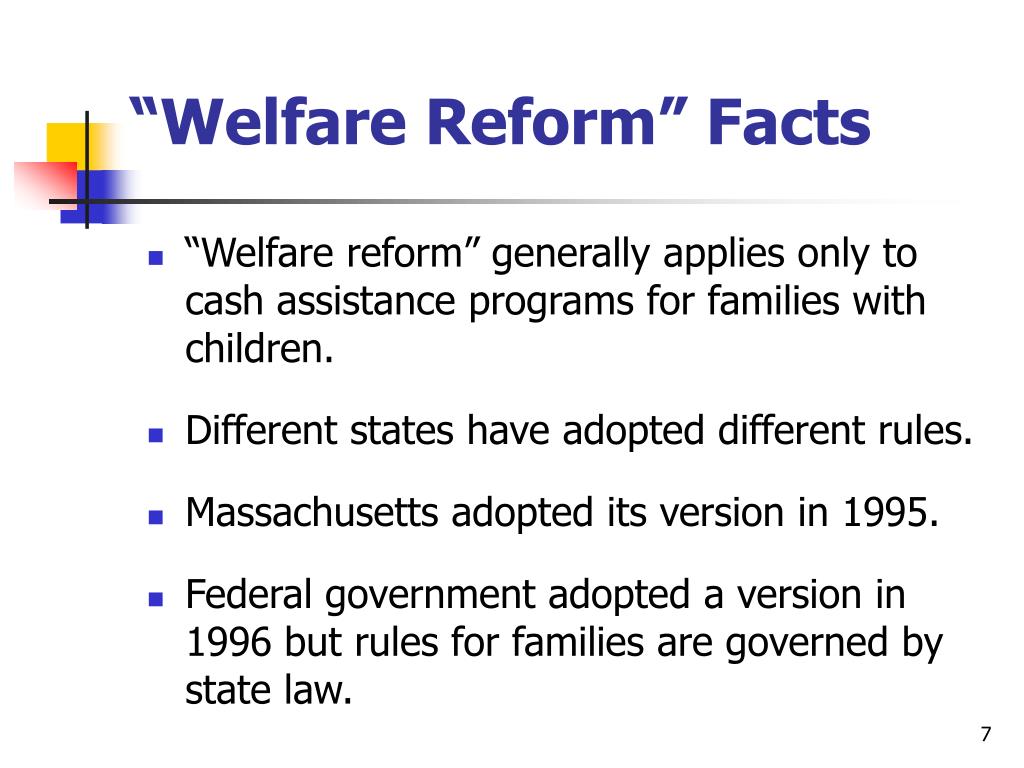 “Welfare Reform” Facts

- “Welfare reform” generally applies only to cash assistance programs for families with children.
- Different states have adopted different rules.
- Massachusetts adopted its version in 1995.
- Federal government adopted a version in 1996 but rules for families are governed by state law.

7